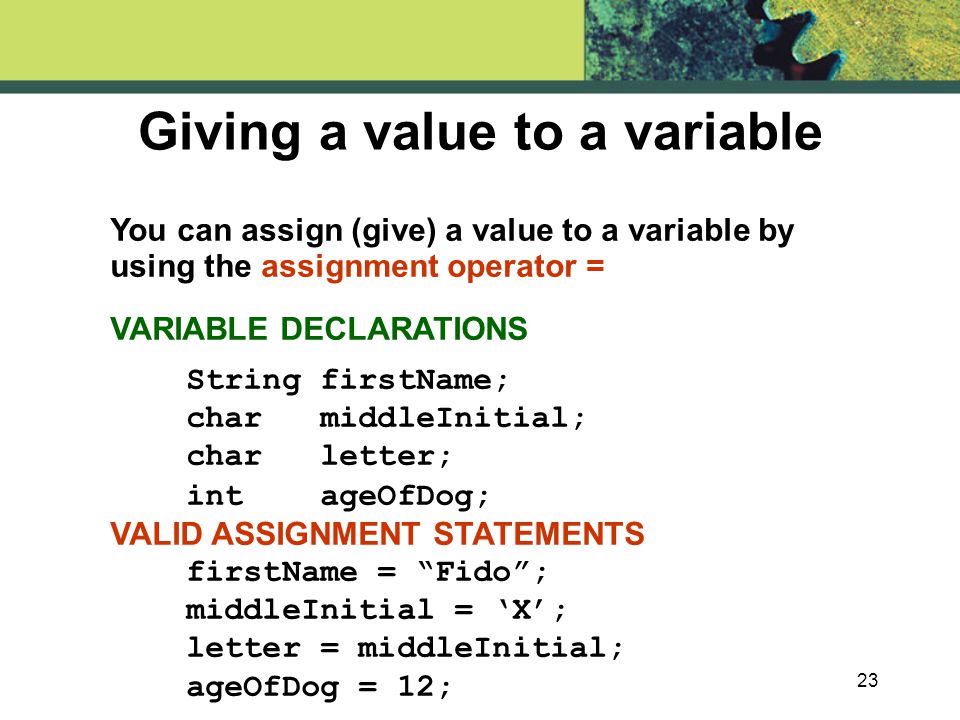 Giving a value to a variable

You can assign (give) a value to a variable by using the assignment operator =

VARIABLE DECLARATIONS

String firstName;
char middleInitial;
char letter;
int ageOfDog;

VALID ASSIGNMENT STATEMENTS

firstName = “Fido”;
middleInitial = ‘X’;
letter = middleInitial;
ageOfDog = 12;

23